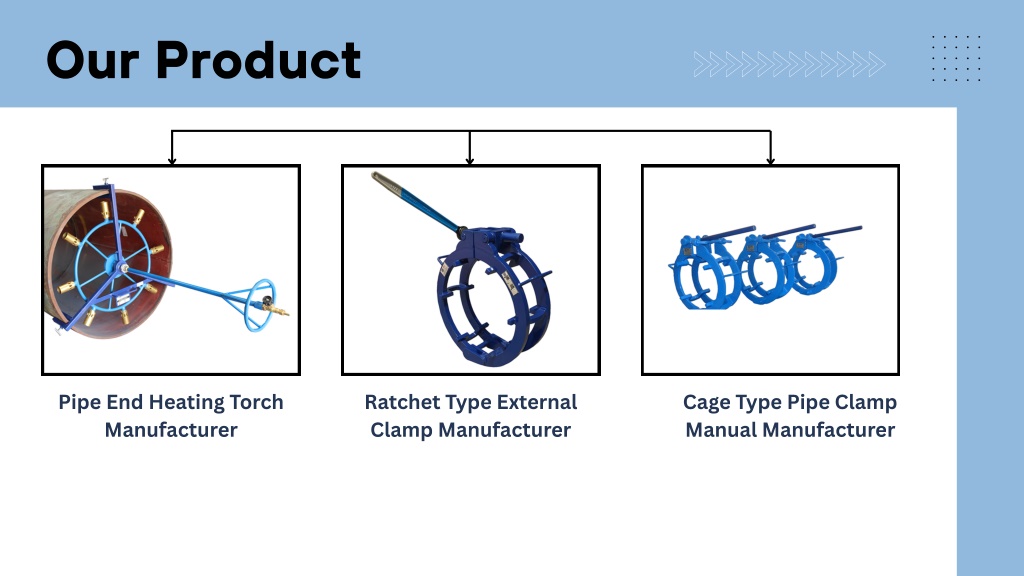 Our Product

Pipe End Heating Torch Manufacturer

Ratchet Type External Clamp Manufacturer

Cage Type Pipe Clamp Manual Manufacturer